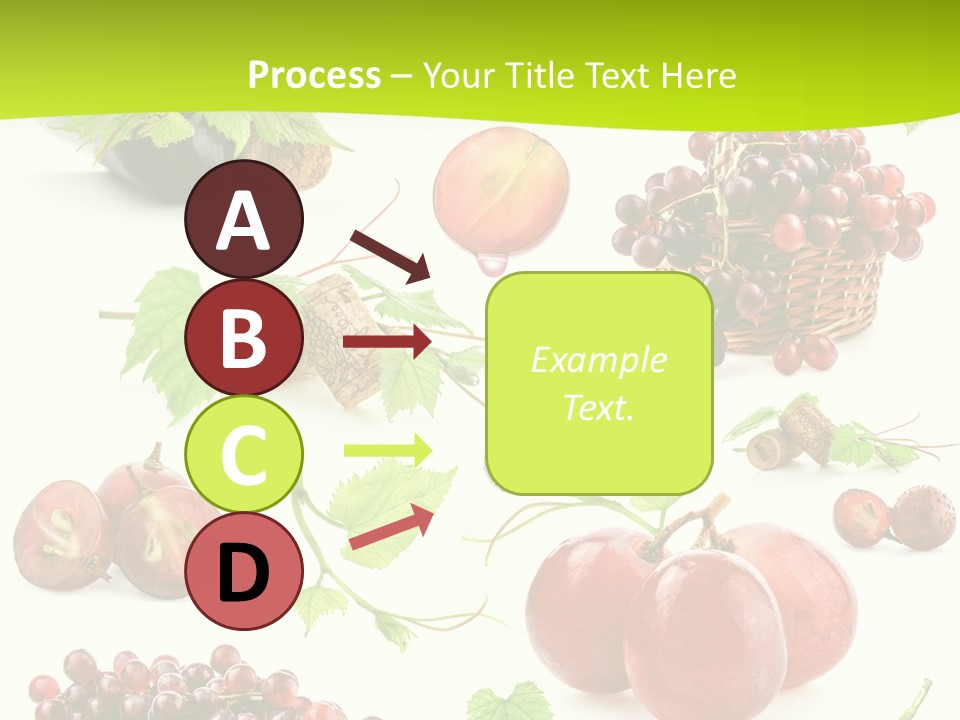 Process – Your Title Text Here

A

B

C

D

Example Text.